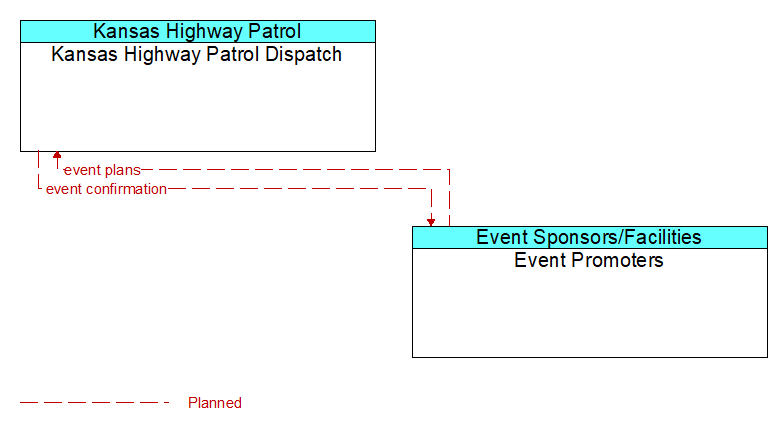 Kansas Highway Patrol
Kansas Highway Patrol Dispatch

event plans
event confirmation

Event Sponsors/Facilities
Event Promoters

Planned